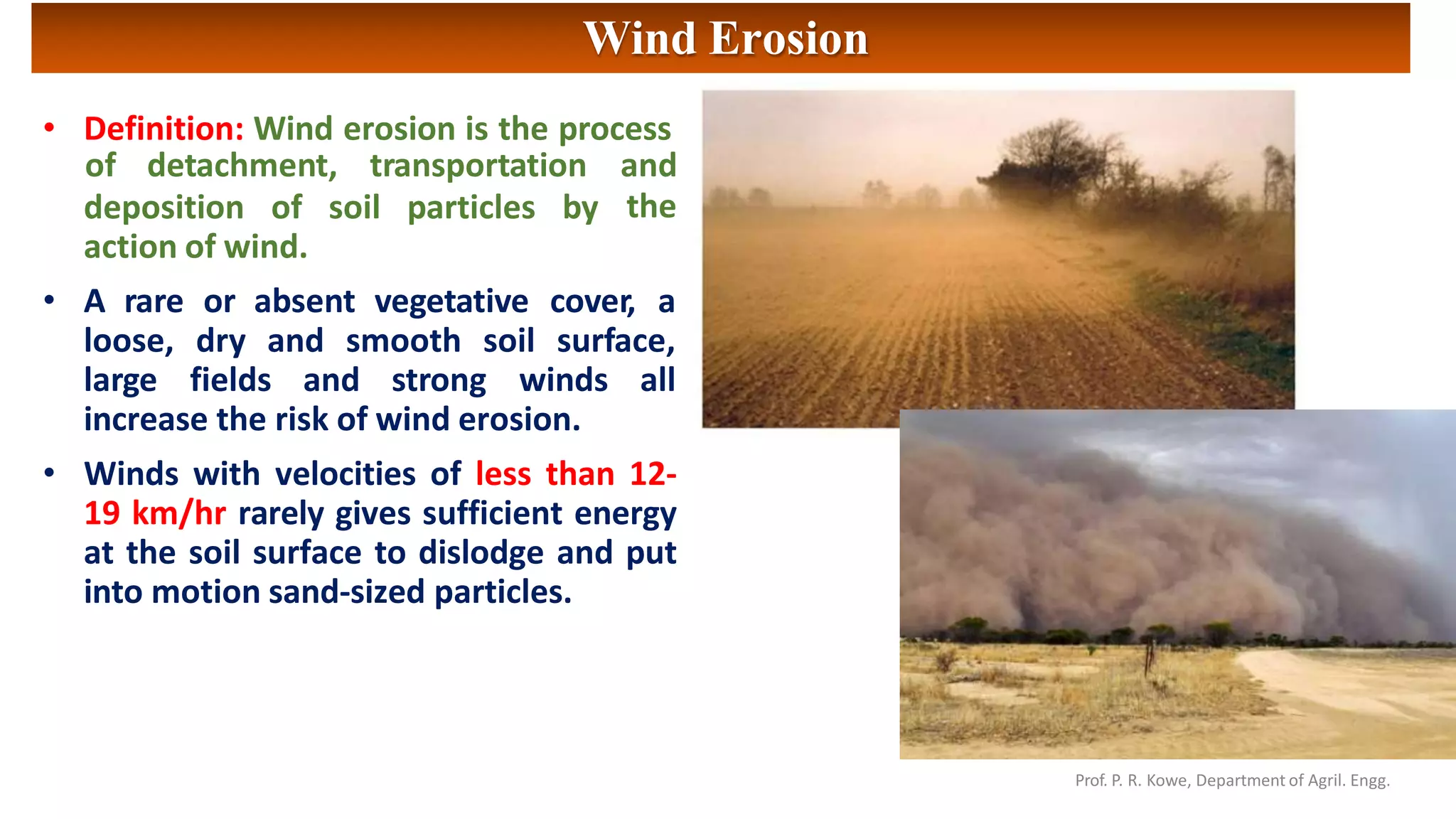 Wind Erosion

• Definition: Wind erosion is the process of detachment, transportation and deposition of soil particles by the action of wind.

• A rare or absent vegetative cover, a loose, dry and smooth soil surface, large fields and strong winds all increase the risk of wind erosion.

• Winds with velocities of less than 12-19 km/hr rarely gives sufficient energy at the soil surface to dislodge and put into motion sand-sized particles.

Prof. P. R. Kowe, Department of Agril. Engg.